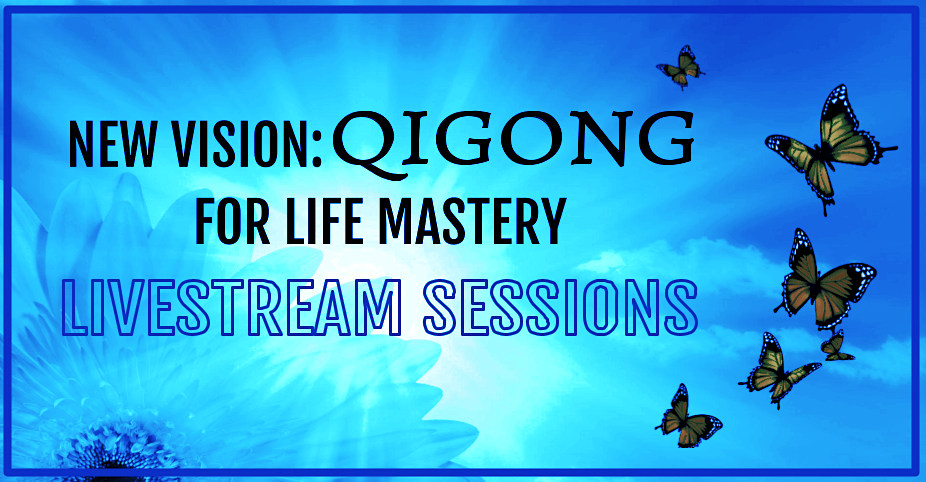 NEW VISION: QIGONG
FOR LIFE MASTERY
LIVESTREAM SESSIONS